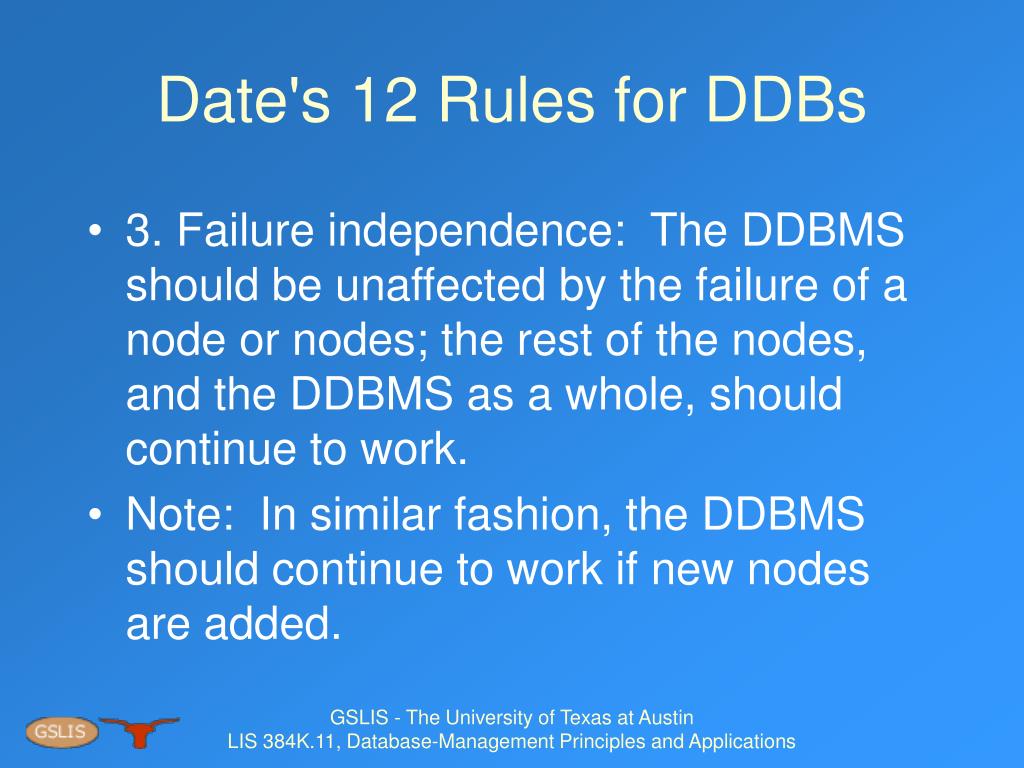 Date's 12 Rules for DDBs

• 3. Failure independence: The DDBMS should be unaffected by the failure of a node or nodes; the rest of the nodes, and the DDBMS as a whole, should continue to work.

• Note: In similar fashion, the DDBMS should continue to work if new nodes are added.

GSLIS

GSLIS - The University of Texas at Austin
LIS 384K.11, Database-Management Principles and Applications